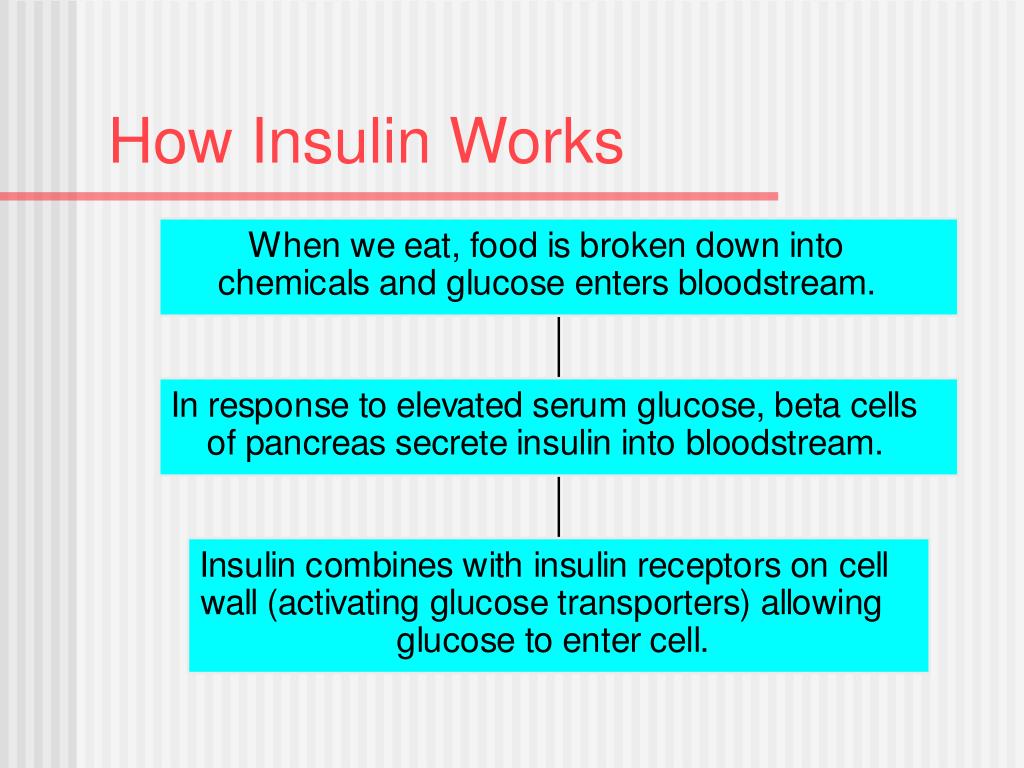 How Insulin Works

When we eat, food is broken down into chemicals and glucose enters bloodstream.

In response to elevated serum glucose, beta cells of pancreas secrete insulin into bloodstream.

Insulin combines with insulin receptors on cell wall (activating glucose transporters) allowing glucose to enter cell.